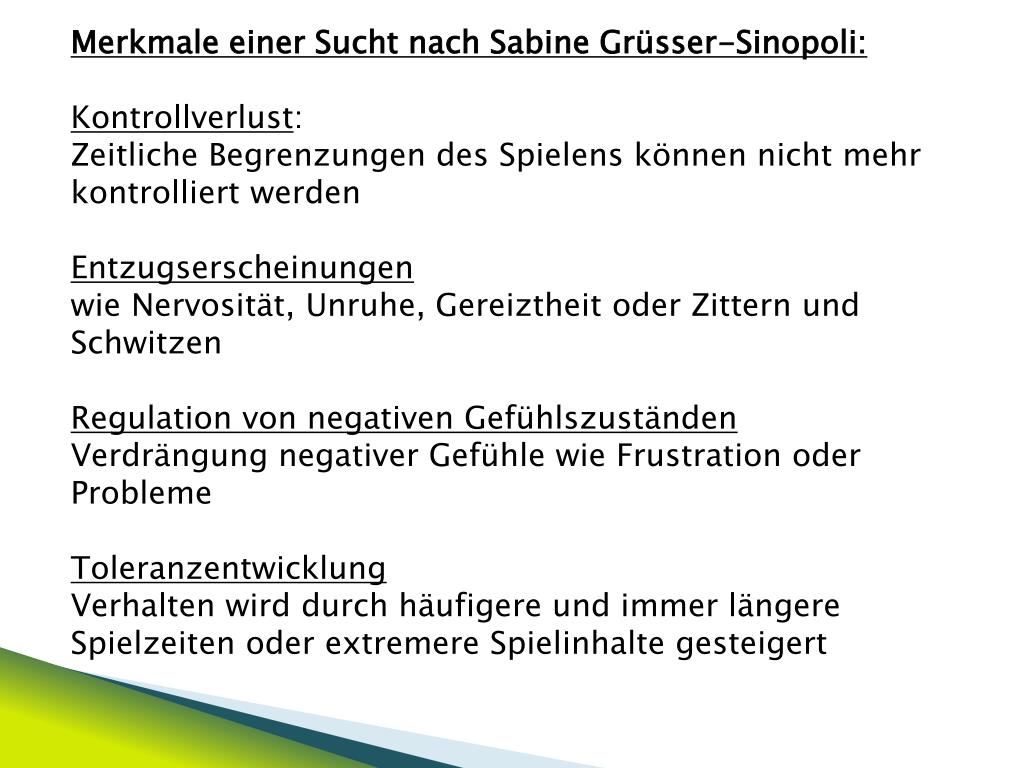 Merkmale einer Sucht nach Sabine Grüsser-Sinopoli:

Kontrollverlust:
Zeitliche Begrenzungen des Spielens können nicht mehr kontrolliert werden

Entzugserscheinungen
wie Nervosität, Unruhe, Gereiztheit oder Zittern und Schwitzen

Regulation von negativen Gefühlszuständen
Verdrängung negativer Gefühle wie Frustration oder Probleme

Toleranzentwicklung
Verhalten wird durch häufigere und immer längere Spielzeiten oder extremere Spielinhalte gesteigert